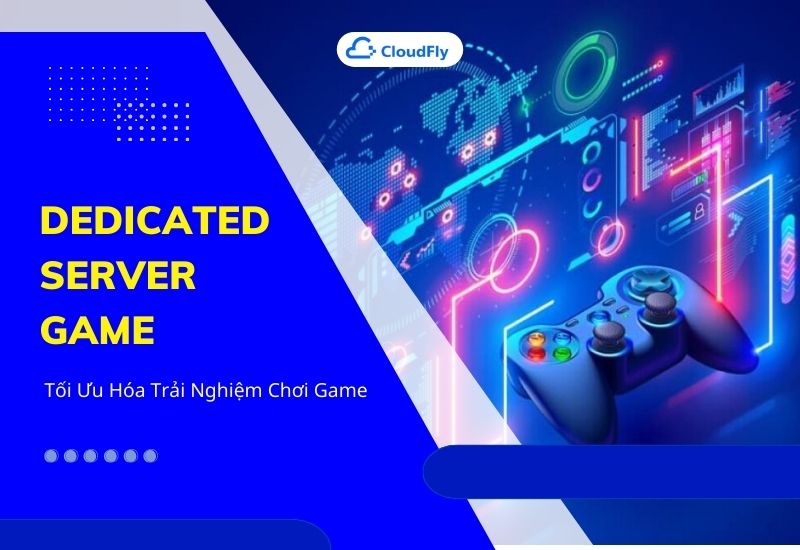 CloudFly

DEDICATED SERVER GAME

Tối Ưu Hóa Trải Nghiệm Chơi Game